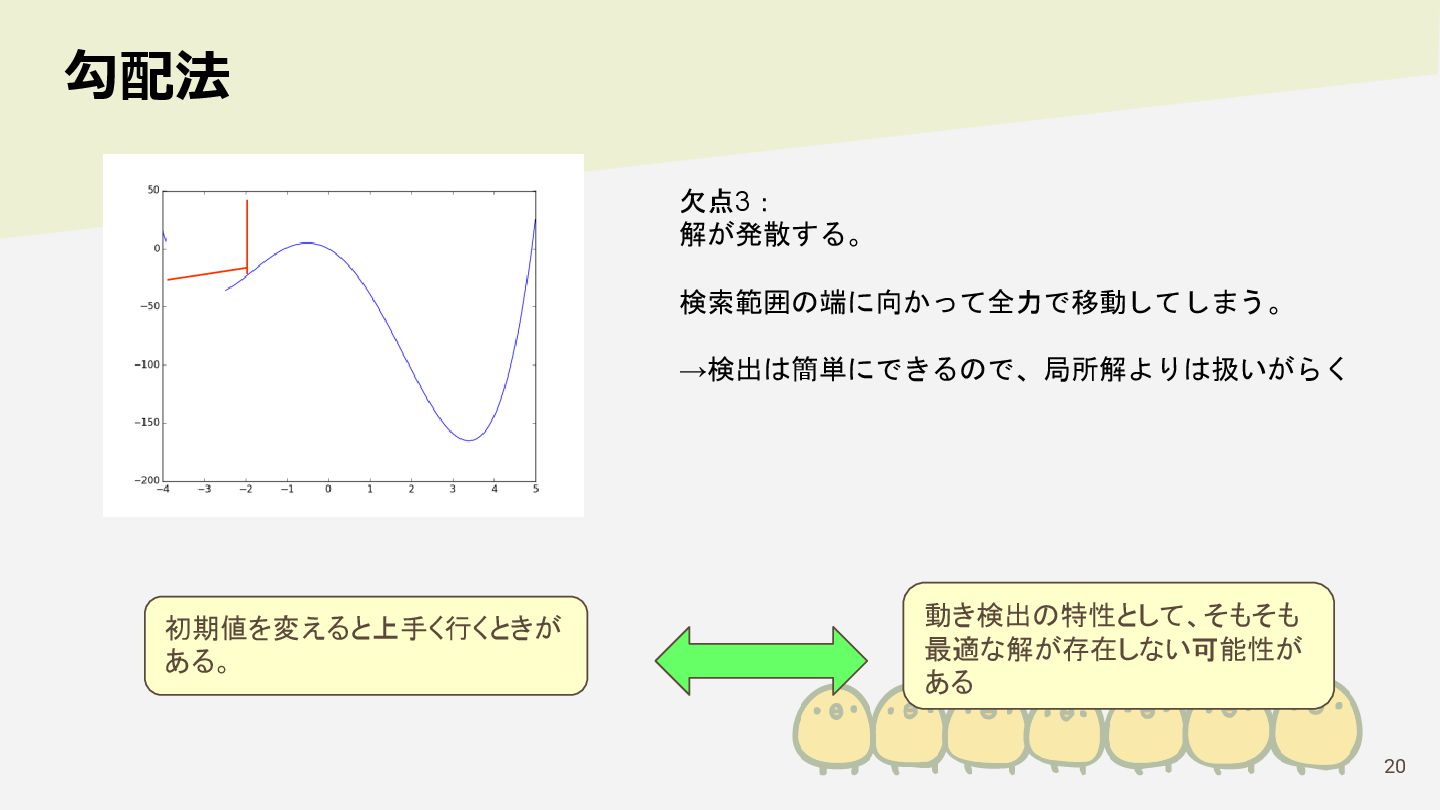 勾配法

50
0
−50
−100
−150
−200
−4 −3 −2 −1 0 1 2 3 4 5

欠点3：
解が発散する。

検索範囲の端に向かって全力で移動してしまう。

→検出は簡単にできるので、局所解よりは扱いがらく

初期値を変えると上手く行くときがある。

動き検出の特性として、そもそも最適な解が存在しない可能性がある

20